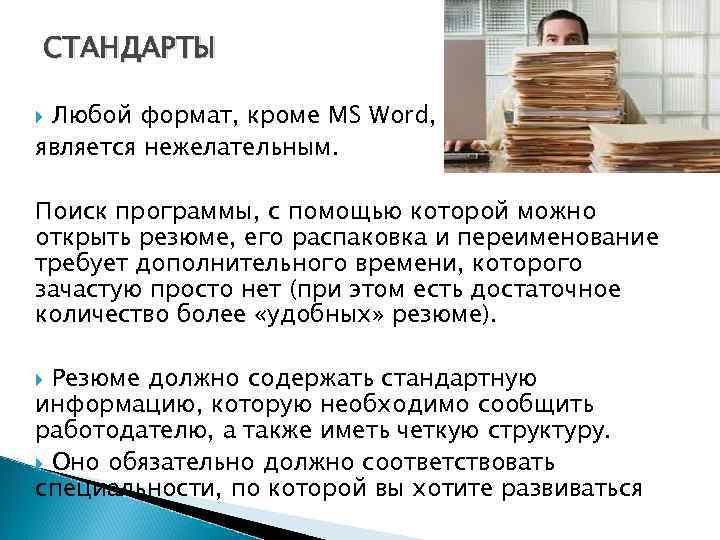 СТАНДАРТЫ

Любой формат, кроме MS Word, является нежелательным.

Поиск программы, с помощью которой можно открыть резюме, его распаковка и переименование требует дополнительного времени, которого зачастую просто нет (при этом есть достаточное количество более «удобных» резюме).

Резюме должно содержать стандартную информацию, которую необходимо сообщить работодателю, а также иметь четкую структуру.

Оно обязательно должно соответствовать специальности, по которой вы хотите развиваться